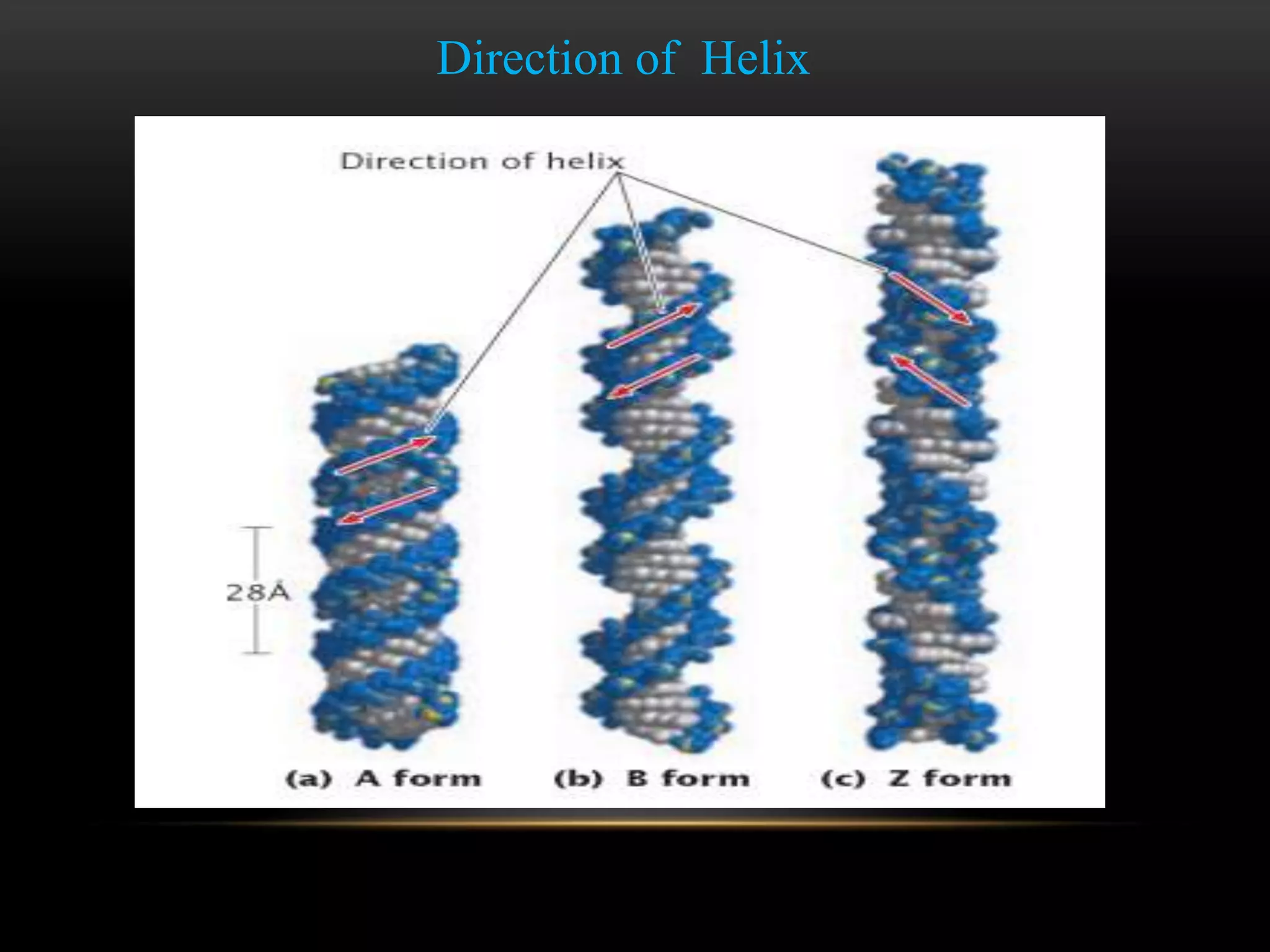 Direction of Helix

Direction of helix

28Å

(a) A form

(b) B form

(c) Z form